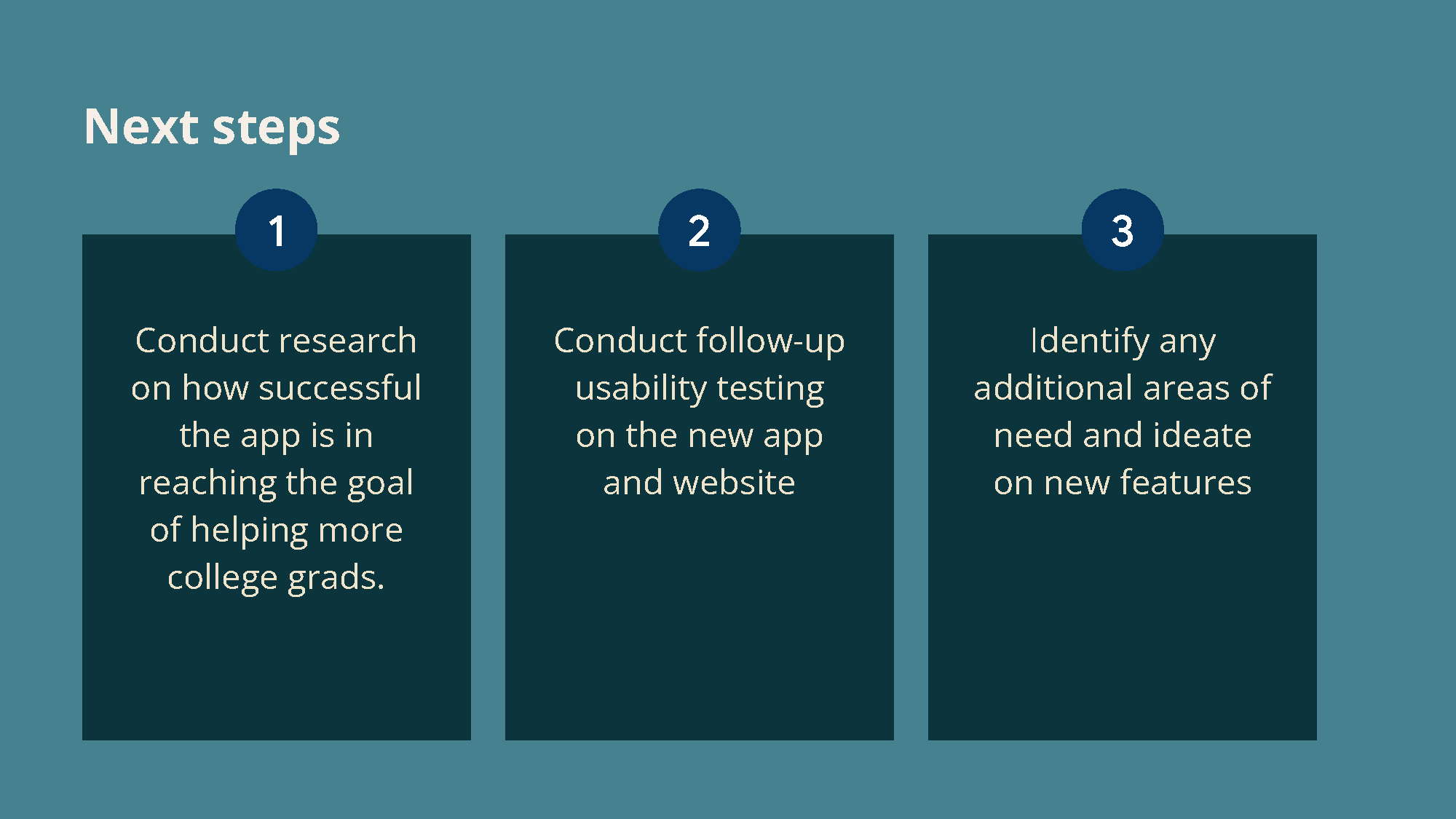 Next steps

1

Conduct research on how successful the app is in reaching the goal of helping more college grads.

2

Conduct follow-up usability testing on the new app and website

3

Identify any additional areas of need and ideate on new features